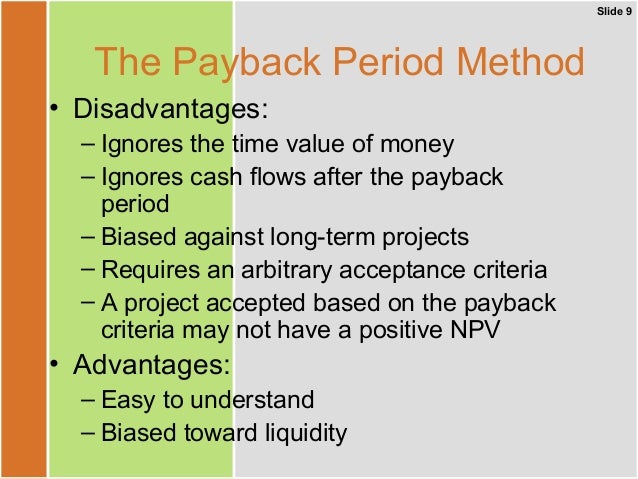 Slide 9

The Payback Period Method

• Disadvantages:
– Ignores the time value of money
– Ignores cash flows after the payback period
– Biased against long-term projects
– Requires an arbitrary acceptance criteria
– A project accepted based on the payback criteria may not have a positive NPV

• Advantages:
– Easy to understand
– Biased toward liquidity